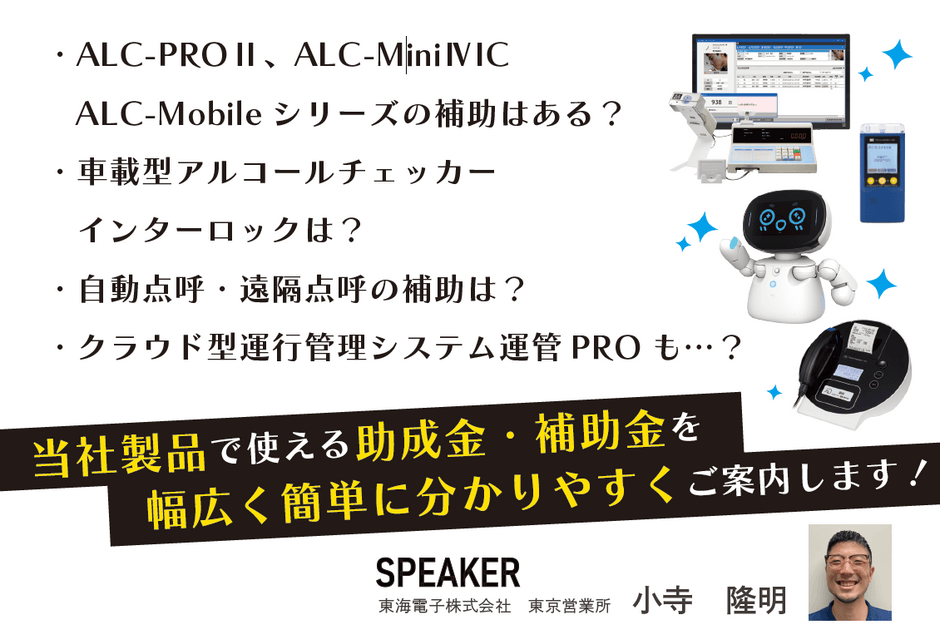 ・ALC-PROⅡ、ALC-MiniⅣIC
ALC-Mobile シリーズの補助はある？
・車載型アルコールチェッカー
インターロックは？
・自動点呼・遠隔点呼の補助は？
・クラウド型運行管理システム運管 PRO も…？

当社製品で使える助成金・補助金を
幅広く簡単に分かりやすくご案内します！

SPEAKER
東海電子株式会社　東京営業所　小寺　隆明